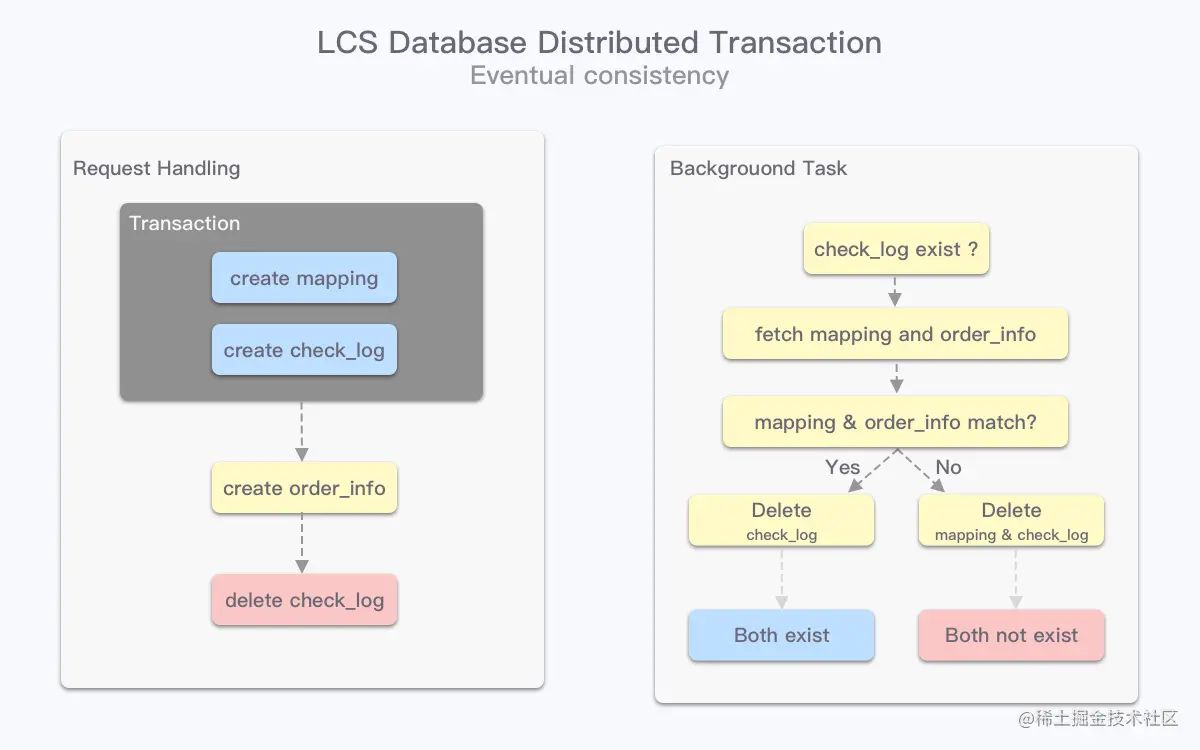 LCS Database Distributed Transaction
Eventual consistency

Request Handling

Transaction

create mapping

create check_log

create order_info

delete check_log

Backgrouond Task

check_log exist ?

fetch mapping and order_info

mapping & order_info match?

Yes

No

Delete
check_log

Delete
mapping & check_log

Both exist

Both not exist

@稀土掘金技术社区